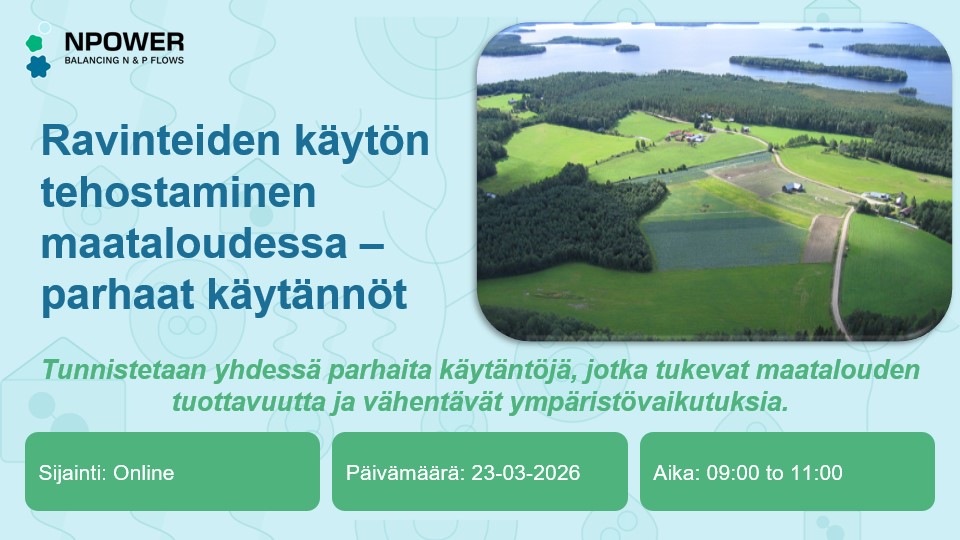 NPOWER
BALANCING N & P FLOWS

Ravinteiden käytön tehostaminen maataloudessa – parhaat käytännöt

Tunnistetaan yhdessä parhaita käytäntöjä, jotka tukevat maatalouden tuottavuutta ja vähentävät ympäristövaikutuksia.

Sijainti: Online

Päivämäärä: 23-03-2026

Aika: 09:00 to 11:00